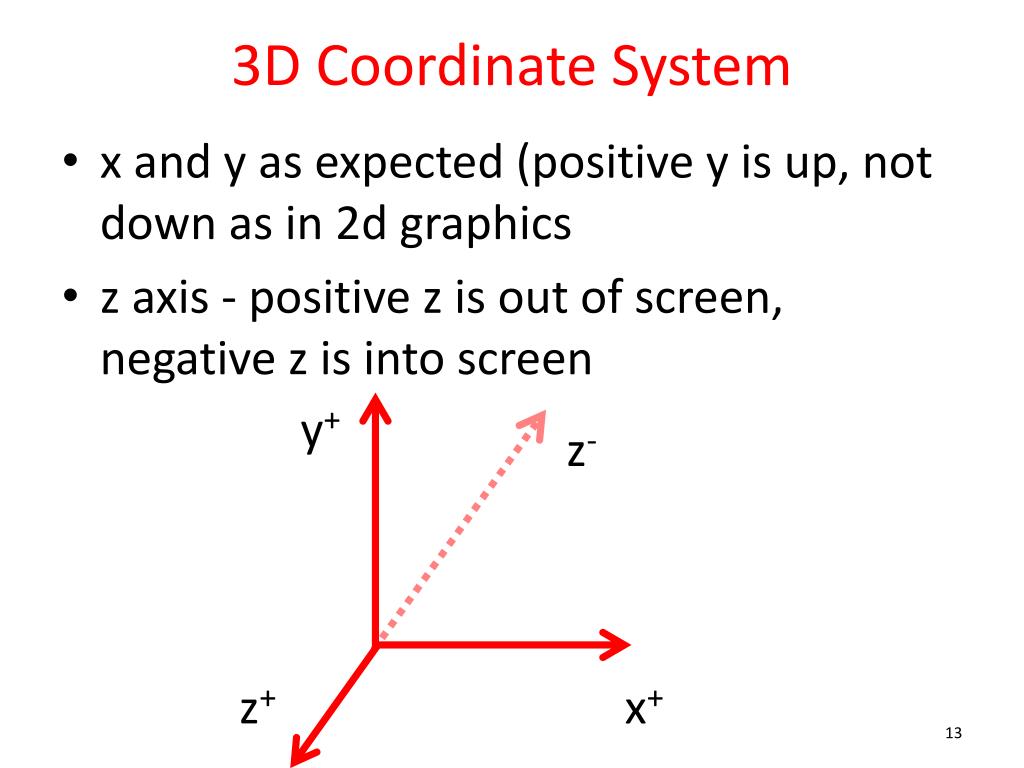 3D Coordinate System

• x and y as expected (positive y is up, not down as in 2d graphics

• z axis - positive z is out of screen, negative z is into screen

$y^+$

$z^-$

$z^+$

$x^+$

13